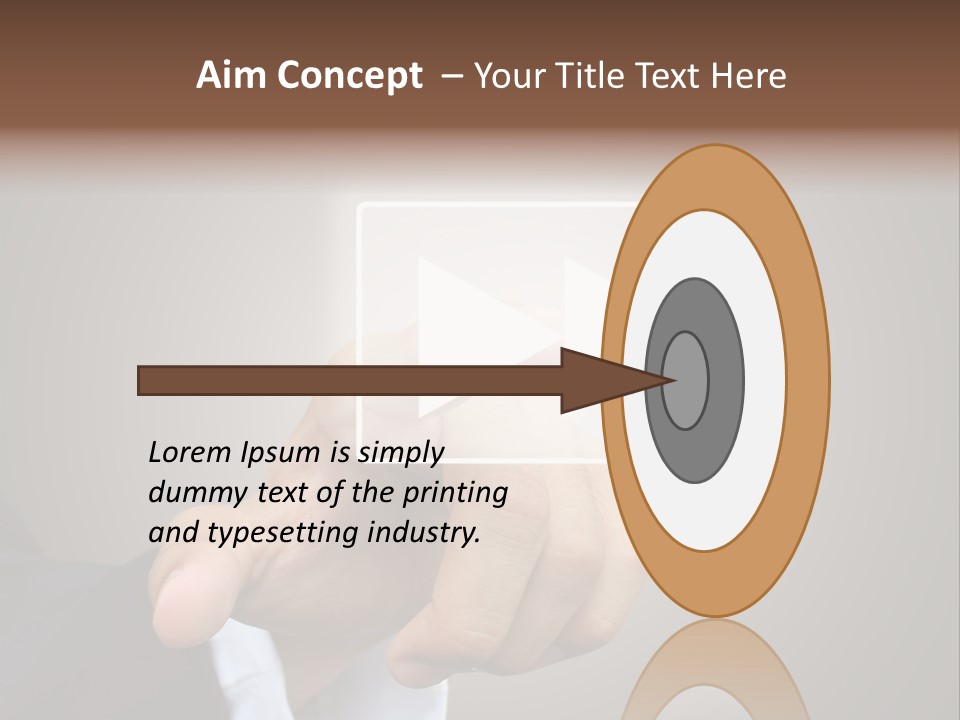 Aim Concept – Your Title Text Here

Lorem Ipsum is simply dummy text of the printing and typesetting industry.